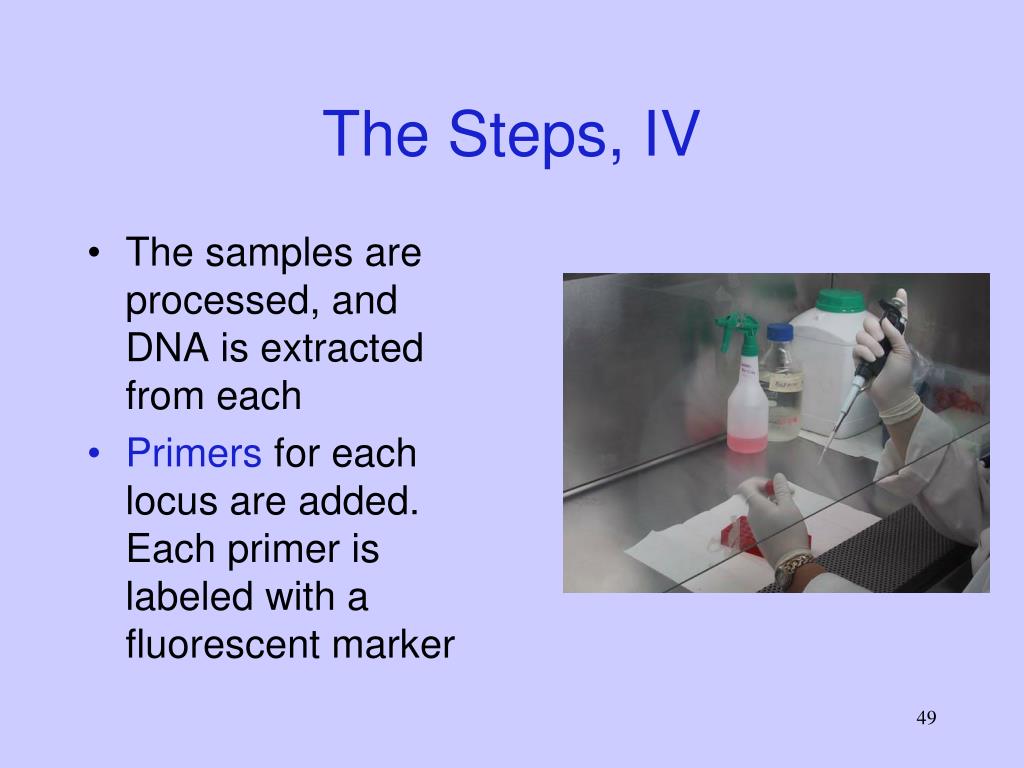 The Steps, IV

• The samples are processed, and DNA is extracted from each
• Primers for each locus are added. Each primer is labeled with a fluorescent marker

49